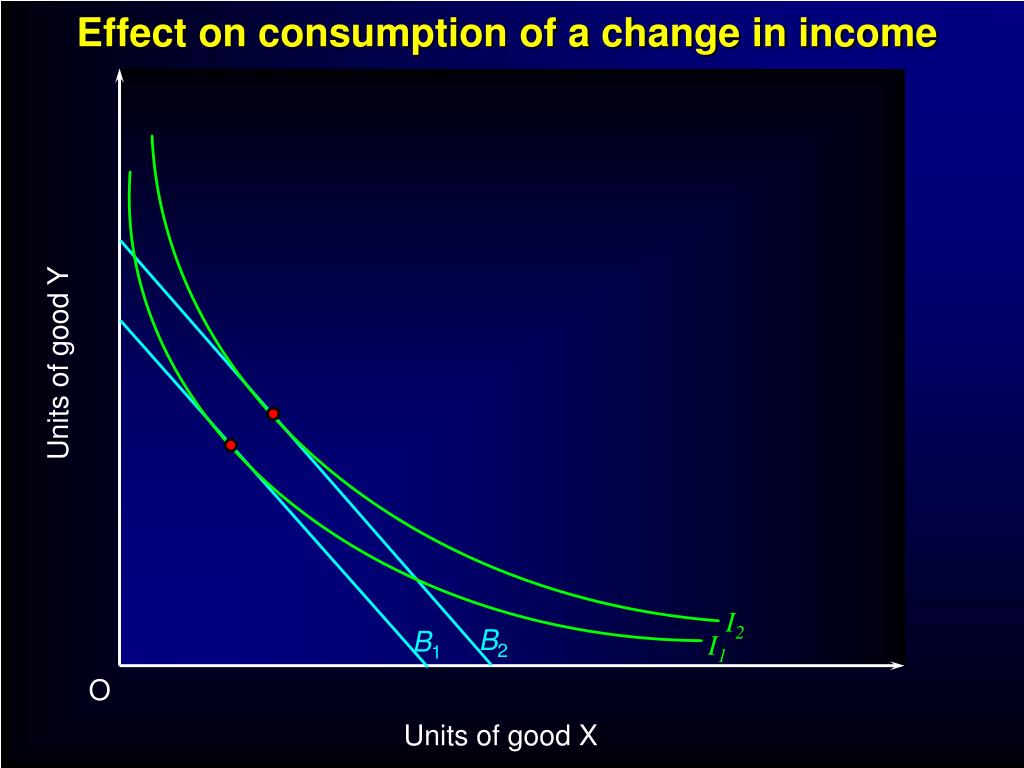 Effect on consumption of a change in income

Units of good Y

$I_2$
$I_1$
$B_1$ $B_2$

O

Units of good X